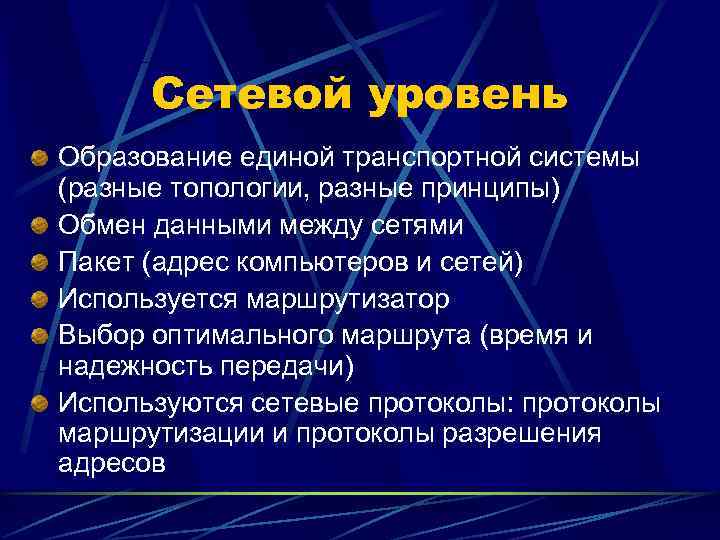 Сетевой уровень

Образование единой транспортной системы (разные топологии, разные принципы)

Обмен данными между сетями

Пакет (адрес компьютеров и сетей)

Используется маршрутизатор

Выбор оптимального маршрута (время и надежность передачи)

Используются сетевые протоколы: протоколы маршрутизации и протоколы разрешения адресов